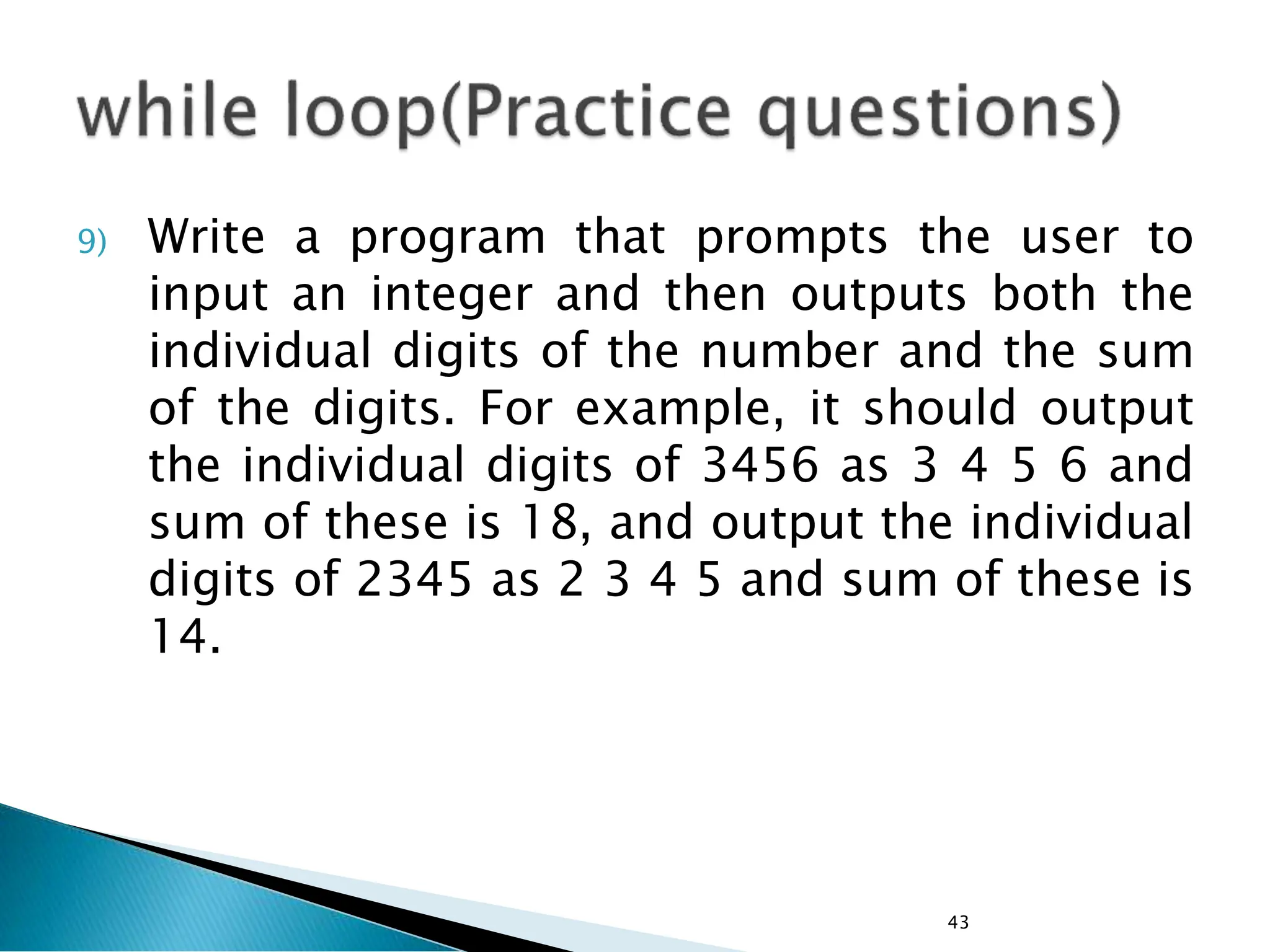 while loop(Practice questions)

9) Write a program that prompts the user to input an integer and then outputs both the individual digits of the number and the sum of the digits. For example, it should output the individual digits of 3456 as 3 4 5 6 and sum of these is 18, and output the individual digits of 2345 as 2 3 4 5 and sum of these is 14.

43